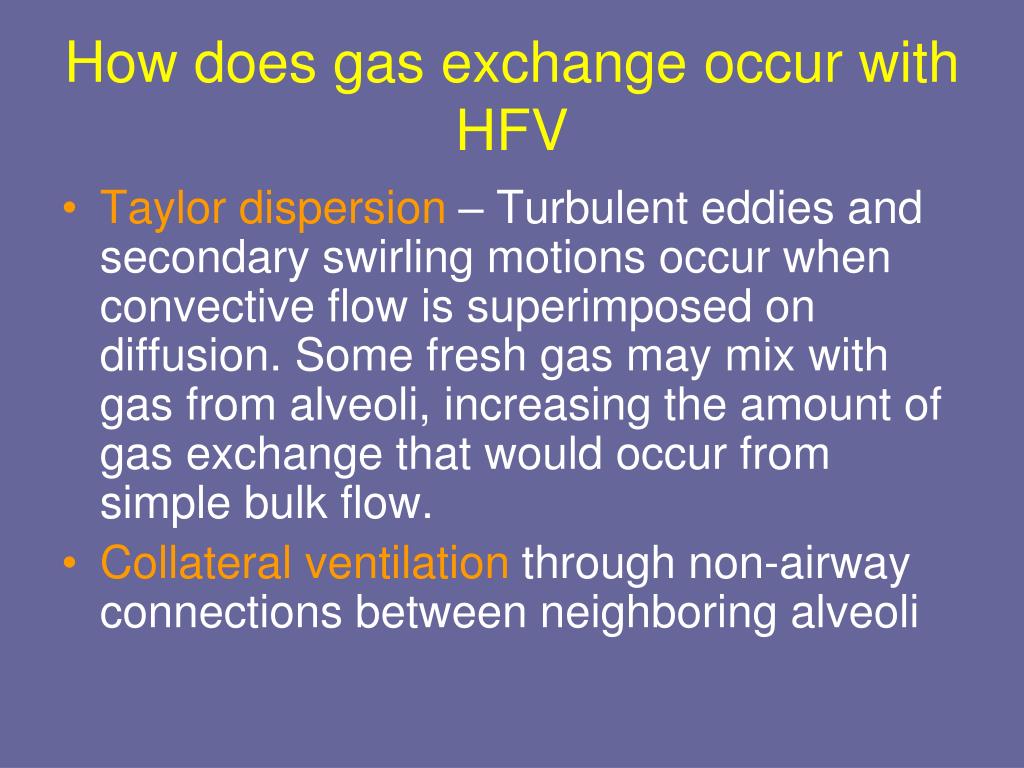 How does gas exchange occur with HFV

• Taylor dispersion – Turbulent eddies and secondary swirling motions occur when convective flow is superimposed on diffusion. Some fresh gas may mix with gas from alveoli, increasing the amount of gas exchange that would occur from simple bulk flow.
• Collateral ventilation through non-airway connections between neighboring alveoli